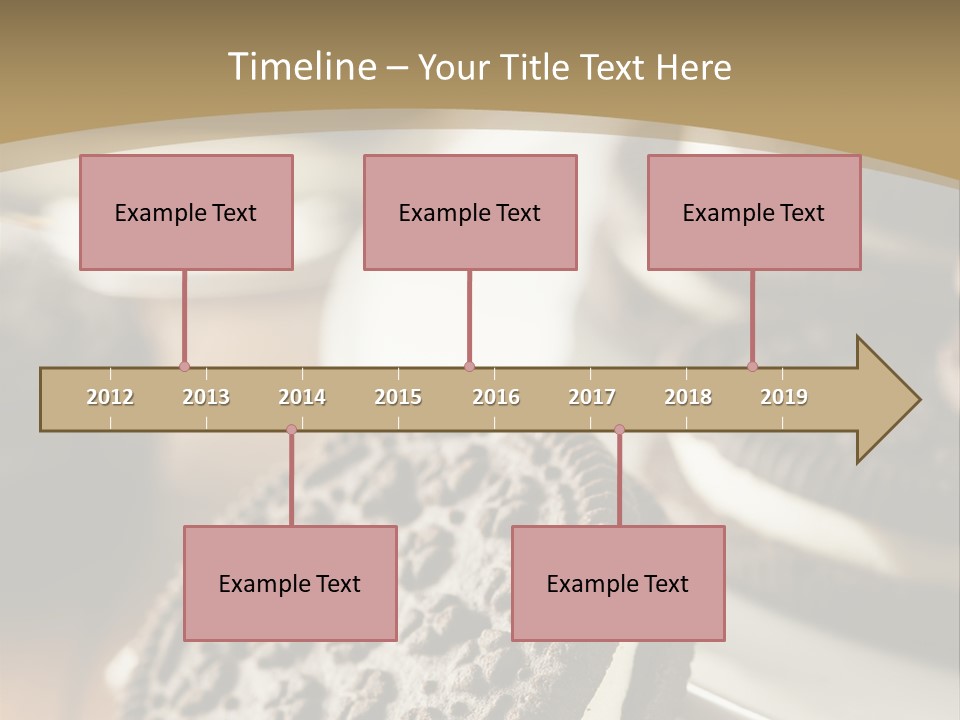 Timeline – Your Title Text Here

Example Text

Example Text

Example Text

2012 2013 2014 2015 2016 2017 2018 2019

Example Text

Example Text